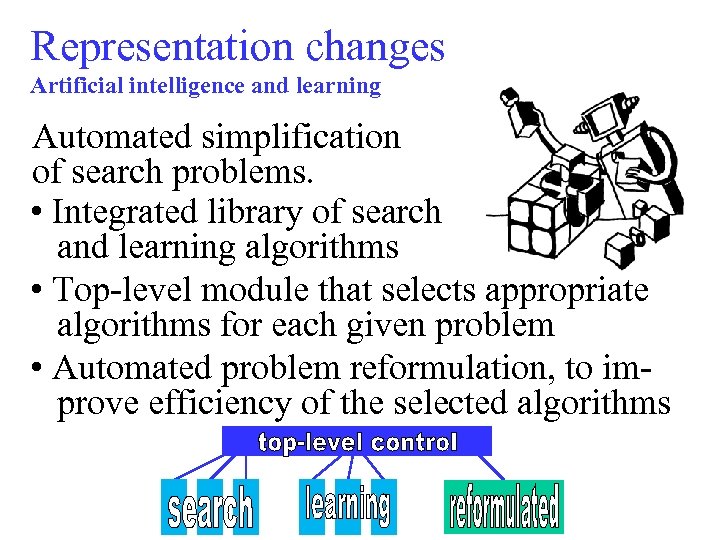 Representation changes
Artificial intelligence and learning

Automated simplification of search problems.

• Integrated library of search and learning algorithms

• Top-level module that selects appropriate algorithms for each given problem

• Automated problem reformulation, to improve efficiency of the selected algorithms

top-level control

search

learning

reformulated